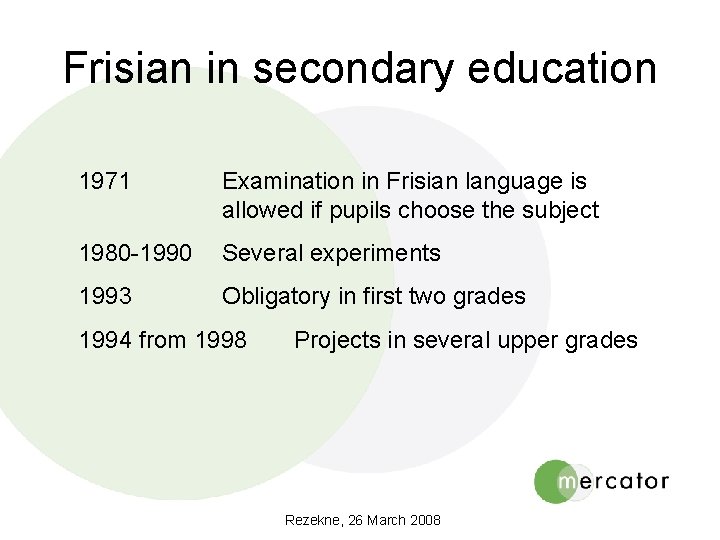 Frisian in secondary education

1971 Examination in Frisian language is allowed if pupils choose the subject

1980-1990 Several experiments

1993 Obligatory in first two grades

1994 from 1998 Projects in several upper grades

mercator

Rezekne, 26 March 2008